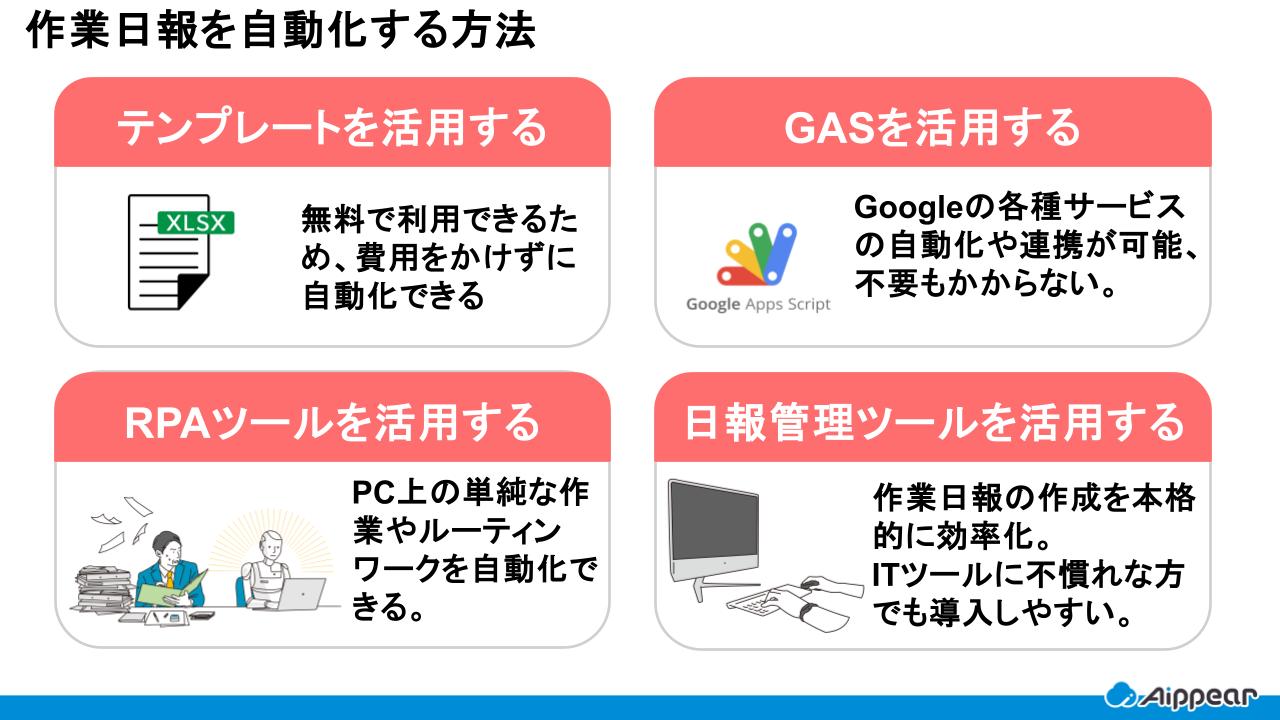 作業日報を自動化する方法

テンプレートを活用する

XLSX

無料で利用できるため、費用をかけずに自動化できる

GASを活用する

Google Apps Script

Googleの各種サービスの自動化や連携が可能、不要もかからない。

RPAツールを活用する

PC上の単純な作業やルーティンワークを自動化できる。

日報管理ツールを活用する

作業日報の作成を本格的に効率化。
ITツールに不慣れな方でも導入しやすい。

Aippear